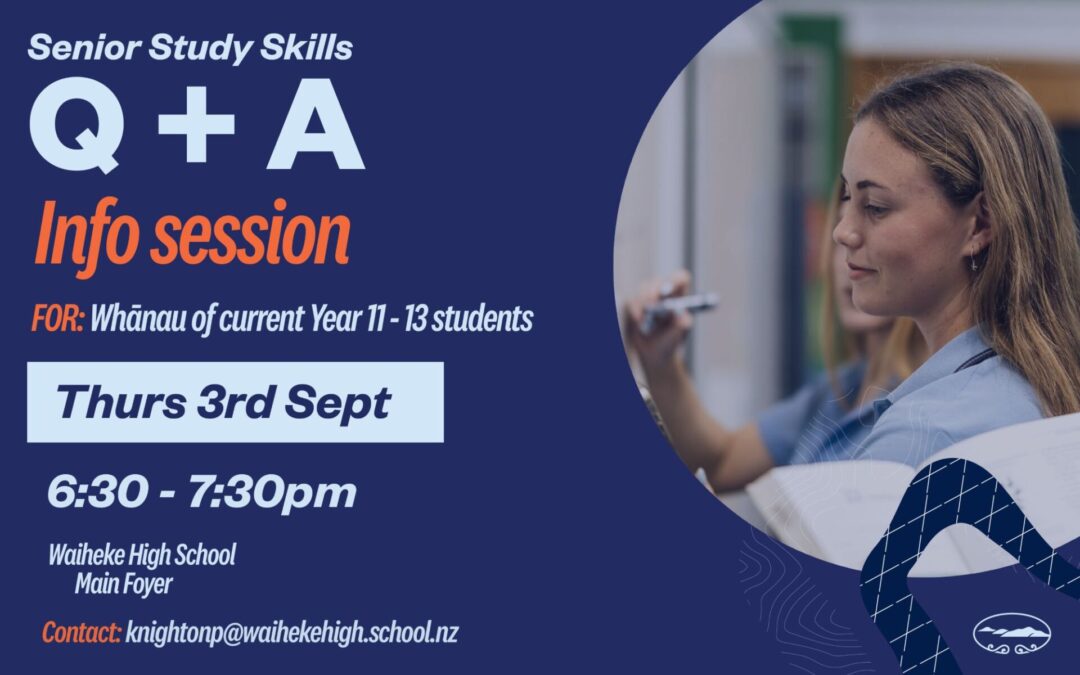 Senior Study Skills

Q + A

Info session

FOR: Whānau of current Year 11 - 13 students

Thurs 3rd Sept

6:30 - 7:30pm

Waiheke High School
Main Foyer

Contact: knightonp@waihekehigh.school.nz